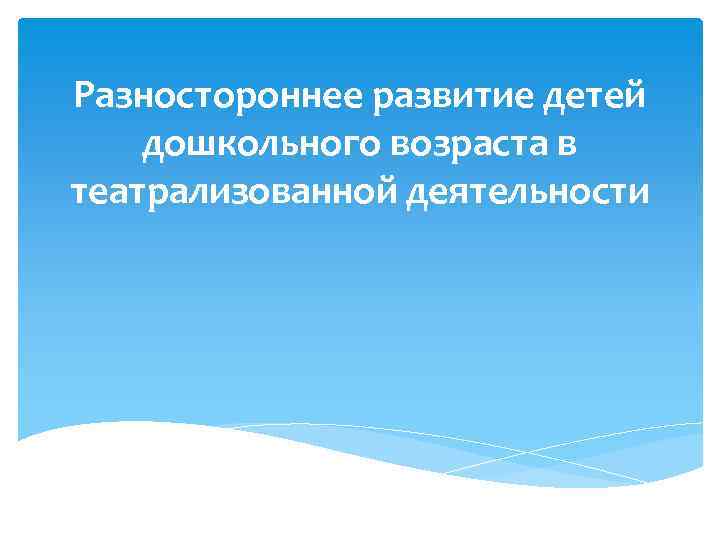 Разностороннее развитие детей дошкольного возраста в театрализованной деятельности